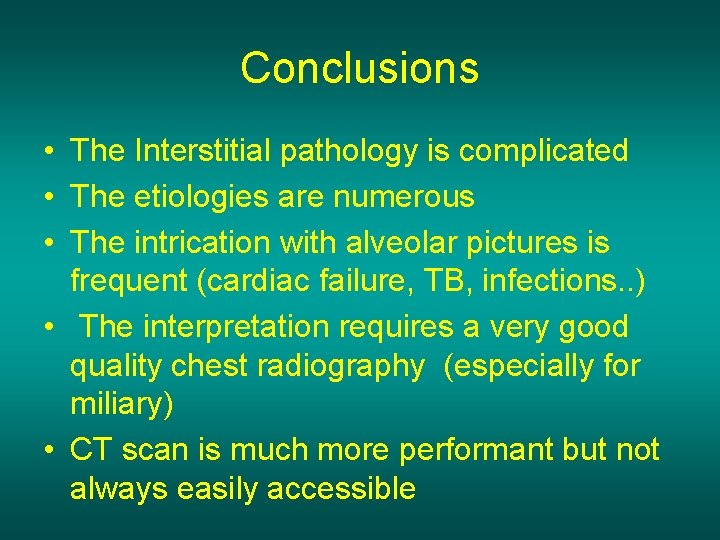 Conclusions

• The Interstitial pathology is complicated
• The etiologies are numerous
• The intrication with alveolar pictures is frequent (cardiac failure, TB, infections..)
• The interpretation requires a very good quality chest radiography (especially for miliary)
• CT scan is much more performant but not always easily accessible